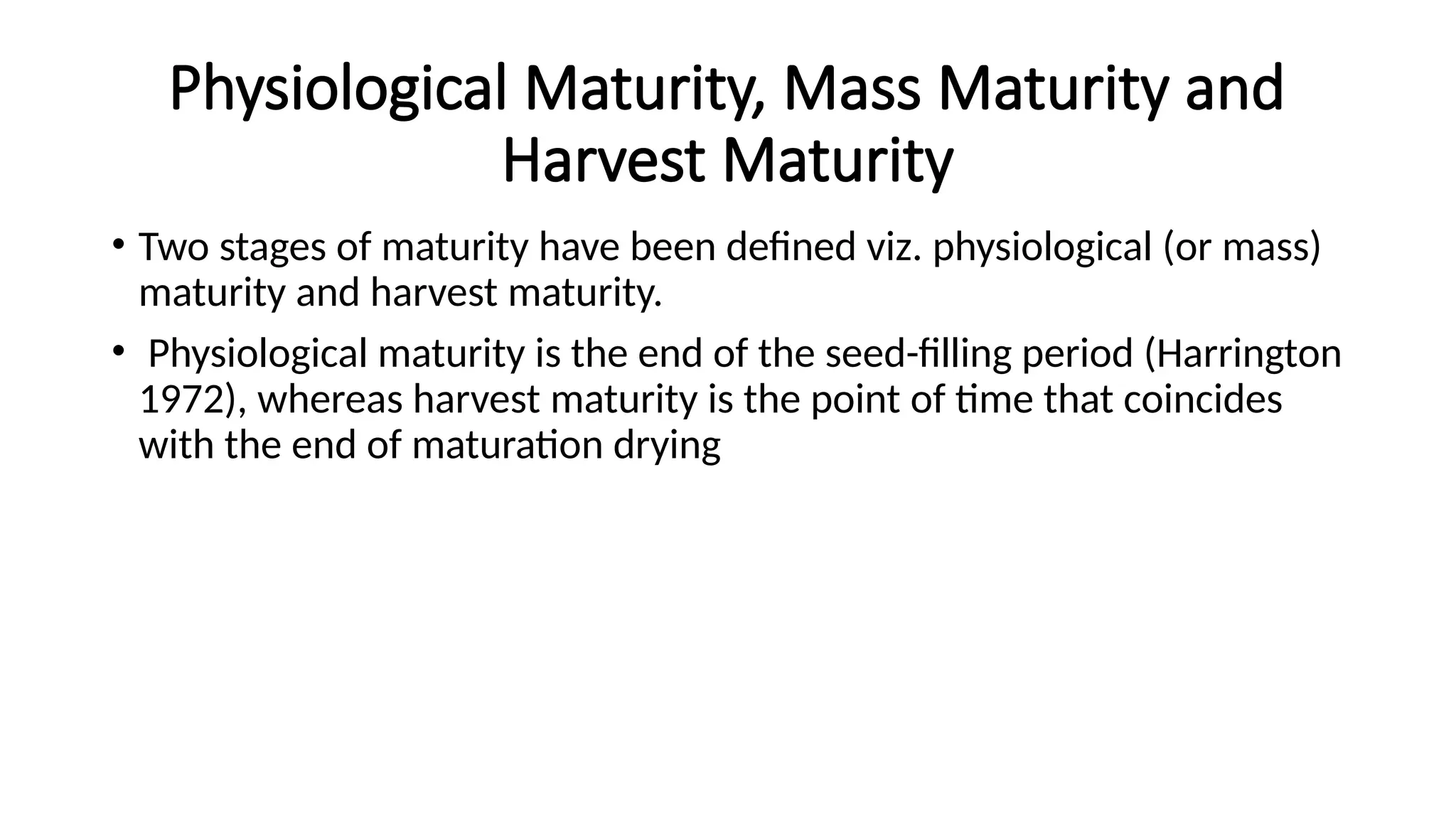 Physiological Maturity, Mass Maturity and Harvest Maturity

• Two stages of maturity have been defined viz. physiological (or mass) maturity and harvest maturity.

• Physiological maturity is the end of the seed-filling period (Harrington 1972), whereas harvest maturity is the point of time that coincides with the end of maturation drying